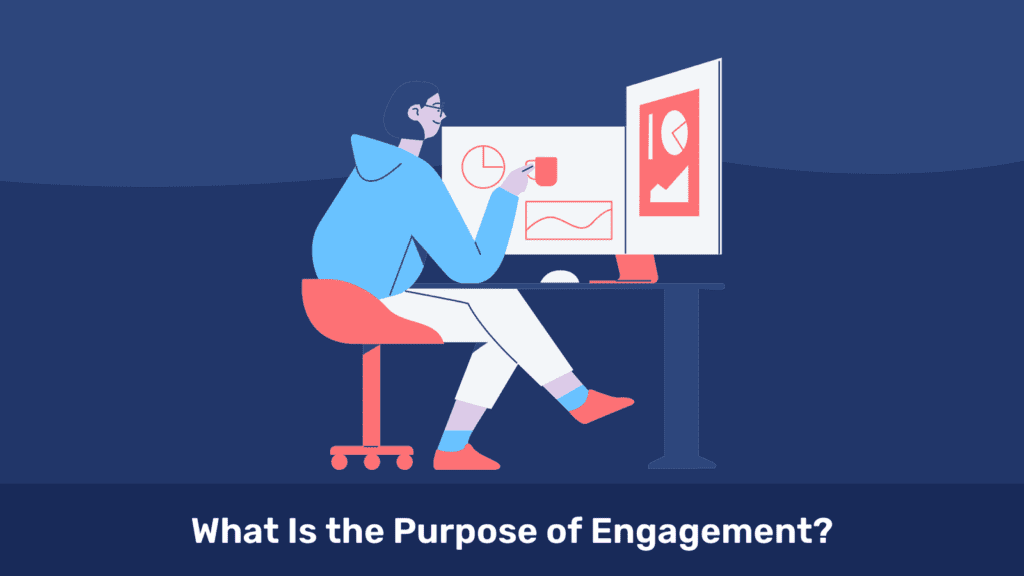 What Is the Purpose of Engagement?